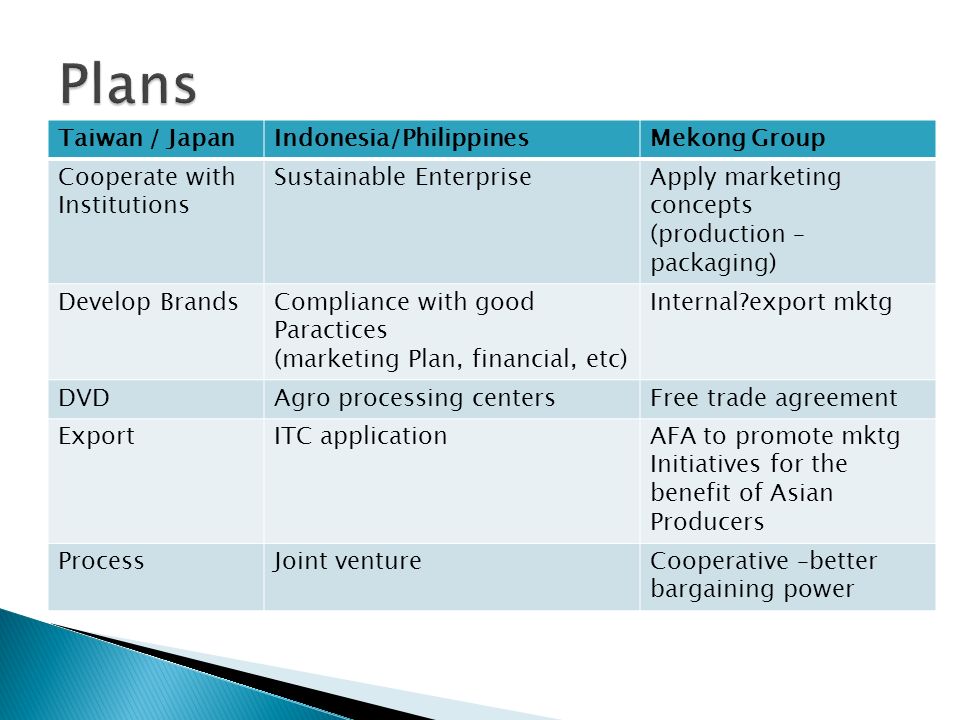 Plans

| Taiwan / Japan | Indonesia/Philippines | Mekong Group |
|---|---|---|
| Cooperate with Institutions | Sustainable Enterprise | Apply marketing concepts (production – packaging) |
| Develop Brands | Compliance with good Paractices (marketing Plan, financial, etc) | Internal?export mktg |
| DVD | Agro processing centers | Free trade agreement |
| Export | ITC application | AFA to promote mktg Initiatives for the benefit of Asian Producers |
| Process | Joint venture | Cooperative –better bargaining power |